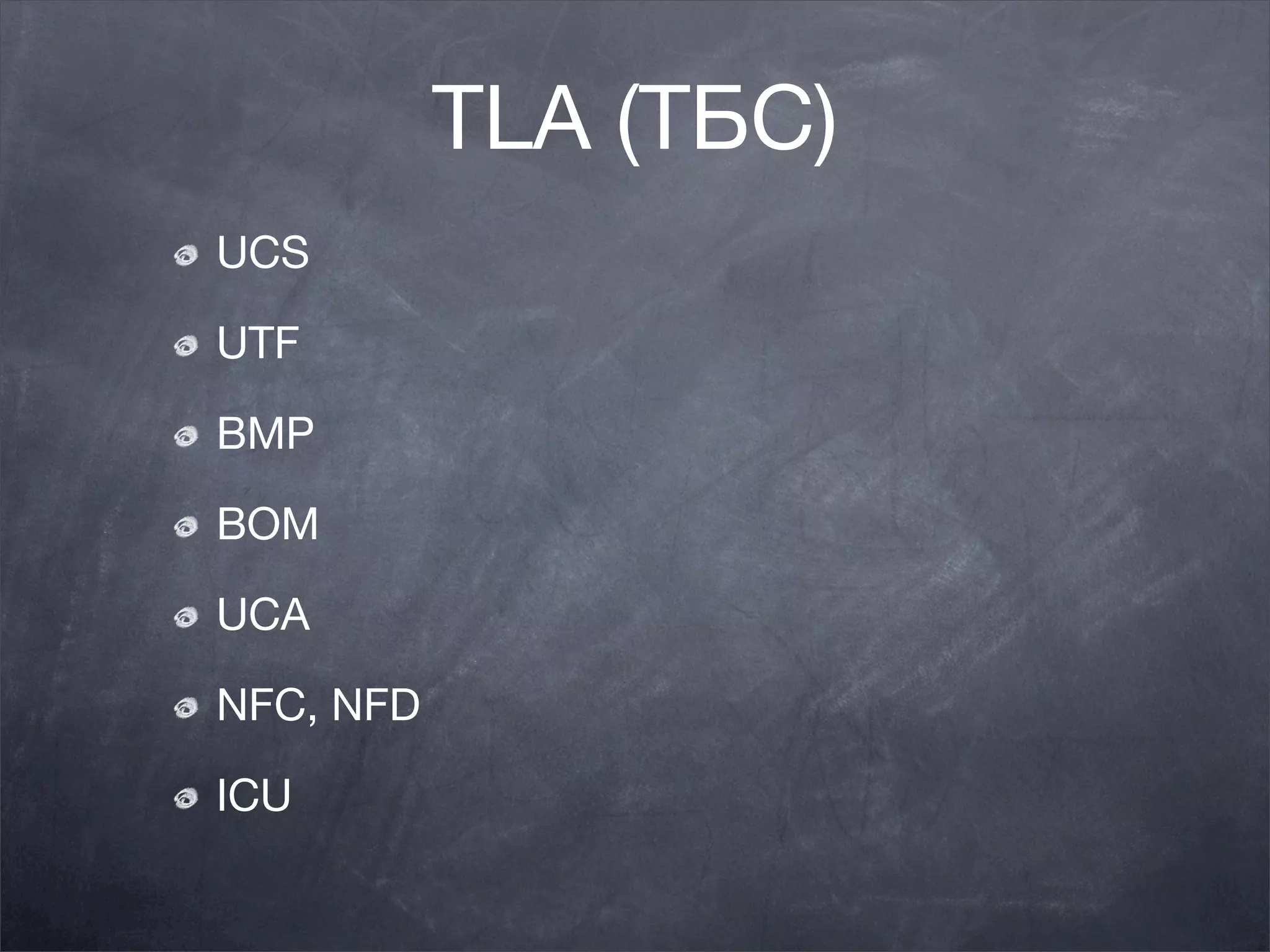 TLA (ТБС)

UCS

UTF

BMP

BOM

UCA

NFC, NFD

ICU